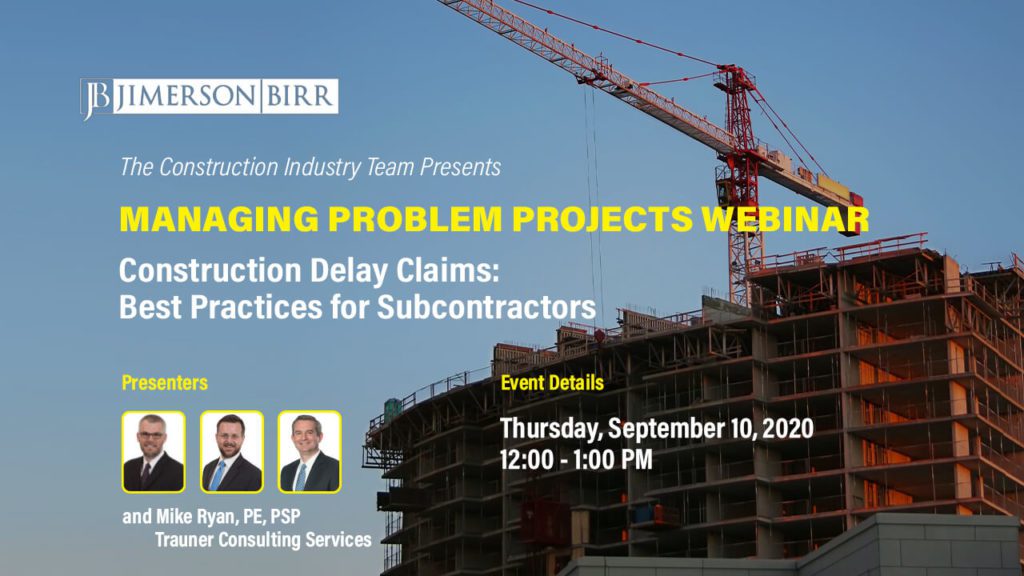 JB JIMERSON BIRR

The Construction Industry Team Presents

MANAGING PROBLEM PROJECTS WEBINAR

Construction Delay Claims: Best Practices for Subcontractors

Presenters

and Mike Ryan, PE, PSP
Trauner Consulting Services

Event Details

Thursday, September 10, 2020
12:00 - 1:00 PM